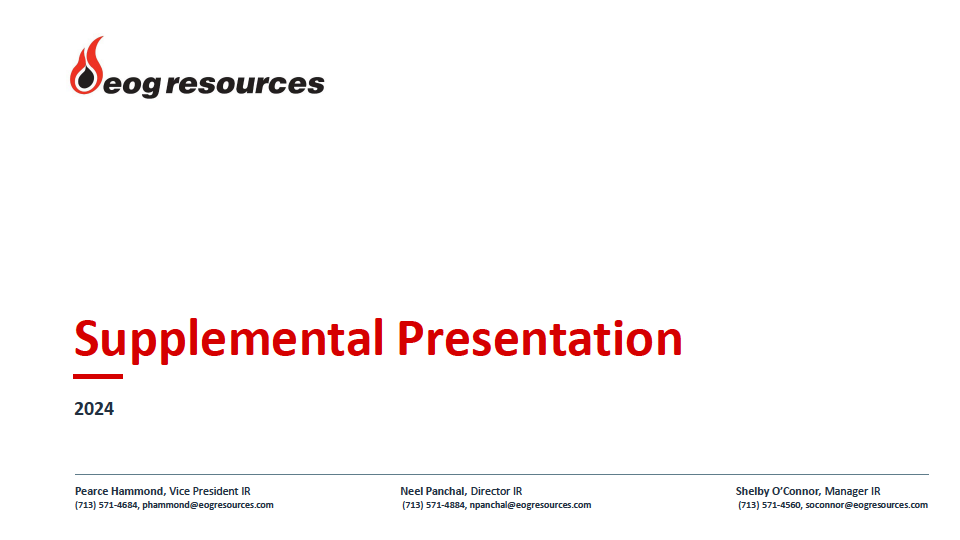 eog resources

Supplemental Presentation

2024

Pearce Hammond, Vice President IR
(713) 571-4684, phammond@eogresources.com

Neel Panchal, Director IR
(713) 571-4884, npanchal@eogresources.com

Shelby O'Connor, Manager IR
(713) 571-4560, soconnor@eogresources.com